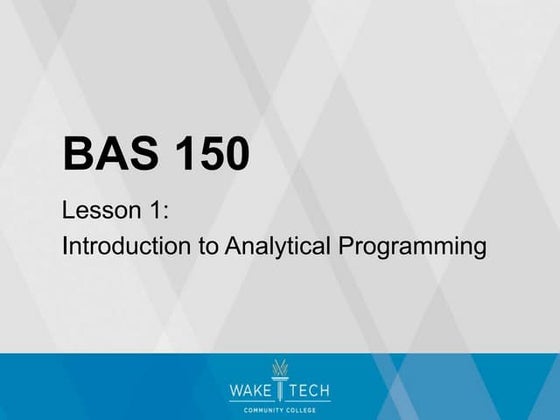 BAS 150

Lesson 1:
Introduction to Analytical Programming

WAKE TECH
COMMUNITY COLLEGE